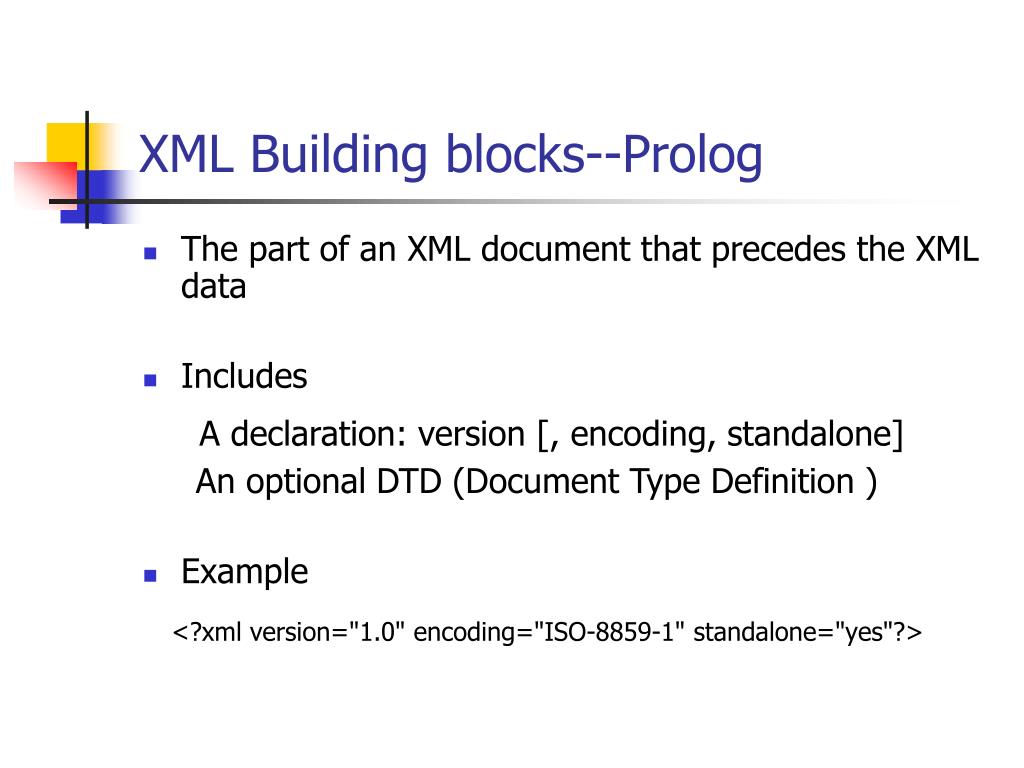 XML Building blocks--Prolog

The part of an XML document that precedes the XML data

Includes

A declaration: version [, encoding, standalone]

An optional DTD (Document Type Definition )

Example

<?xml version="1.0" encoding="ISO-8859-1" standalone="yes"?>